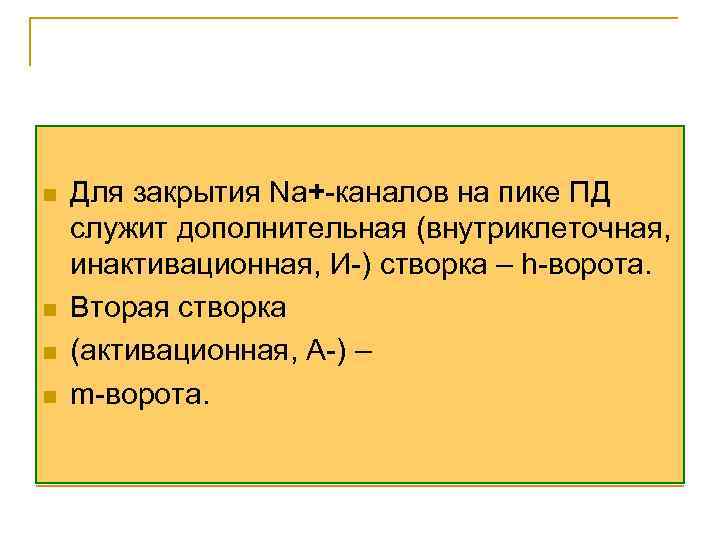 Для закрытия Na+-каналов на пике ПД служит дополнительная (внутриклеточная, инактивационная, И-) створка – h-ворота.

Вторая створка

(активационная, А-) –

m-ворота.